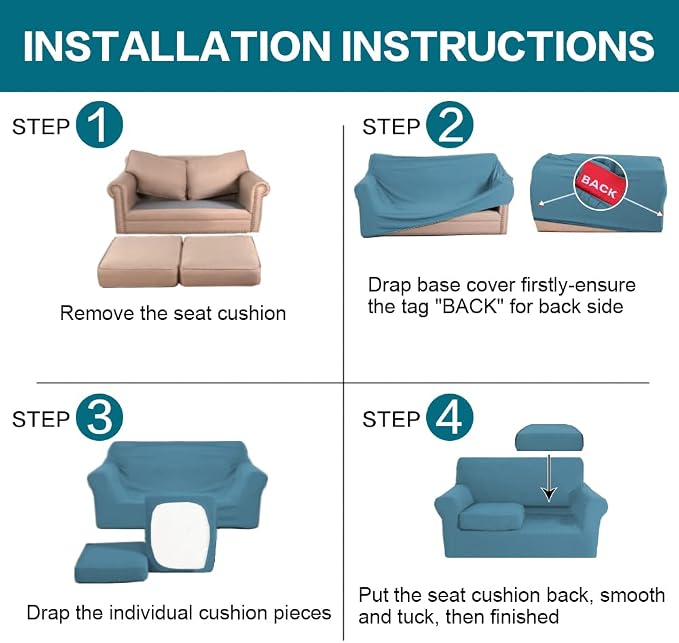 INSTALLATION INSTRUCTIONS

STEP 1

Remove the seat cushion

STEP 2

BACK

Drap base cover firstly-ensure the tag "BACK" for back side

STEP 3

Drap the individual cushion pieces

STEP 4

Put the seat cushion back, smooth and tuck, then finished